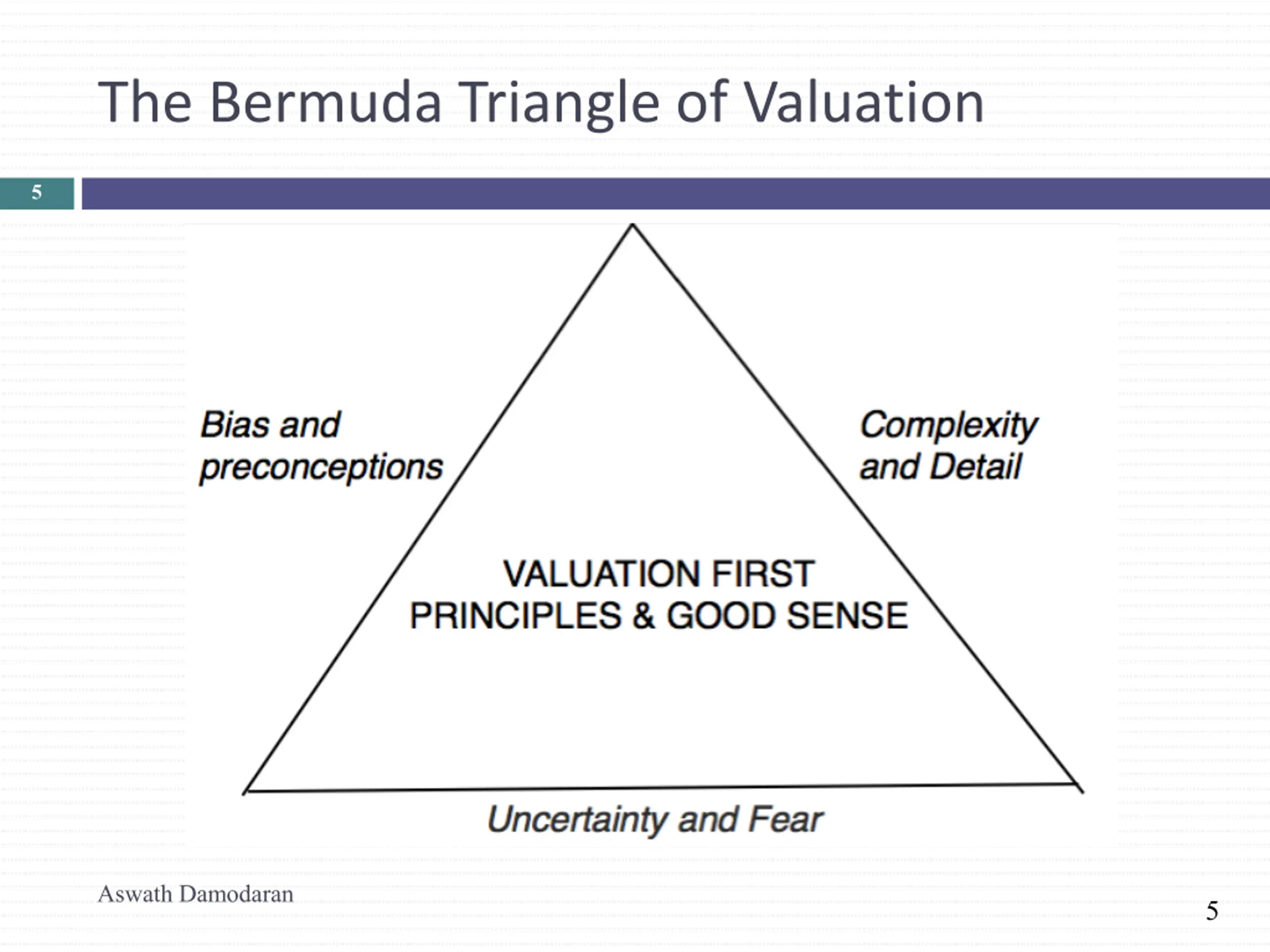 The Bermuda Triangle of Valuation

5

Bias and preconceptions

Complexity and Detail

VALUATION FIRST PRINCIPLES & GOOD SENSE

Uncertainty and Fear

Aswath Damodaran

5